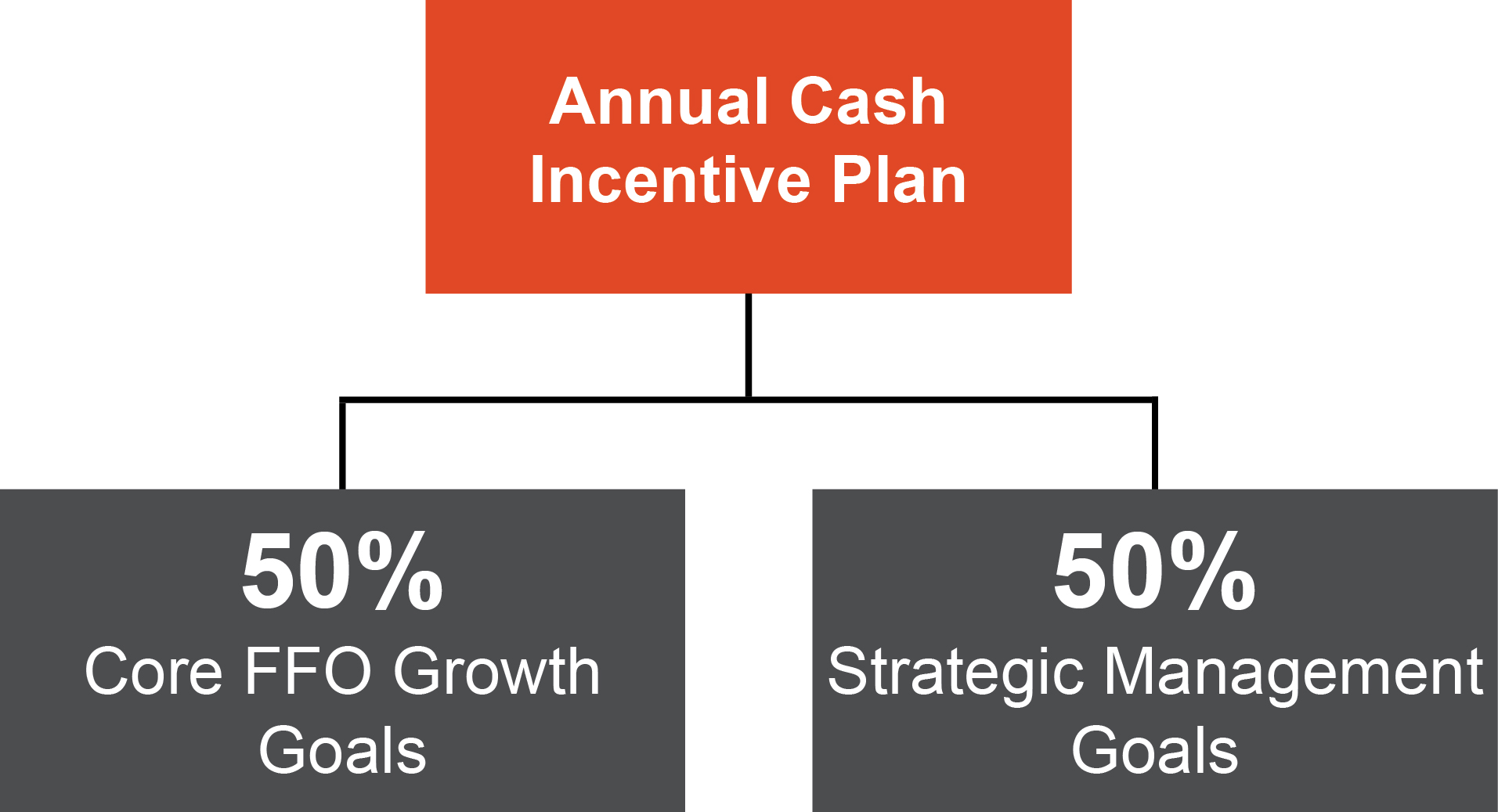 Annual Cash Incentive Plan

50%
Core FFO Growth Goals

50%
Strategic Management Goals